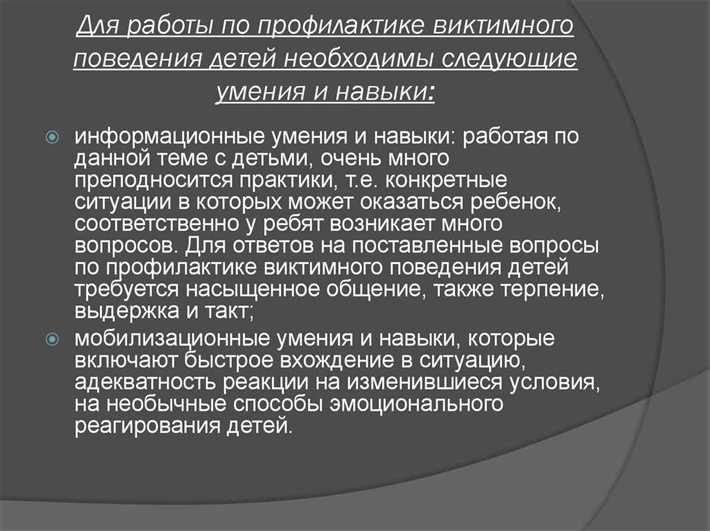 Для работы по профилактике виктимного поведения детей необходимы следующие умения и навыки:

информационные умения и навыки: работая по данной теме с детьми, очень много преподносится практики, т.е. конкретные ситуации в которых может оказаться ребенок, соответственно у ребят возникает много вопросов. Для ответов на поставленные вопросы по профилактике виктимного поведения детей требуется насыщенное общение, также терпение, выдержка и такт;

мобилизационные умения и навыки, которые включают быстрое вхождение в ситуацию, адекватность реакции на изменившиеся условия, на необычные способы эмоционального реагирования детей.